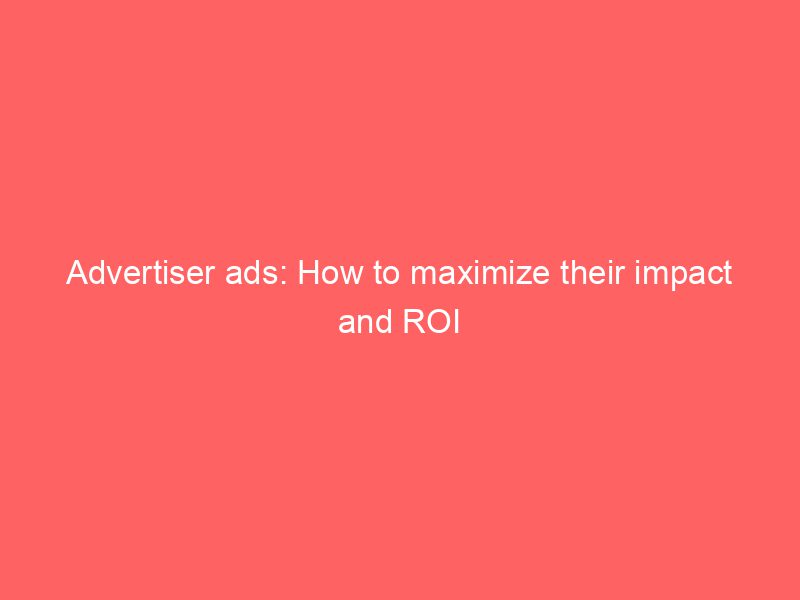 Advertiser ads: How to maximize their impact and ROI